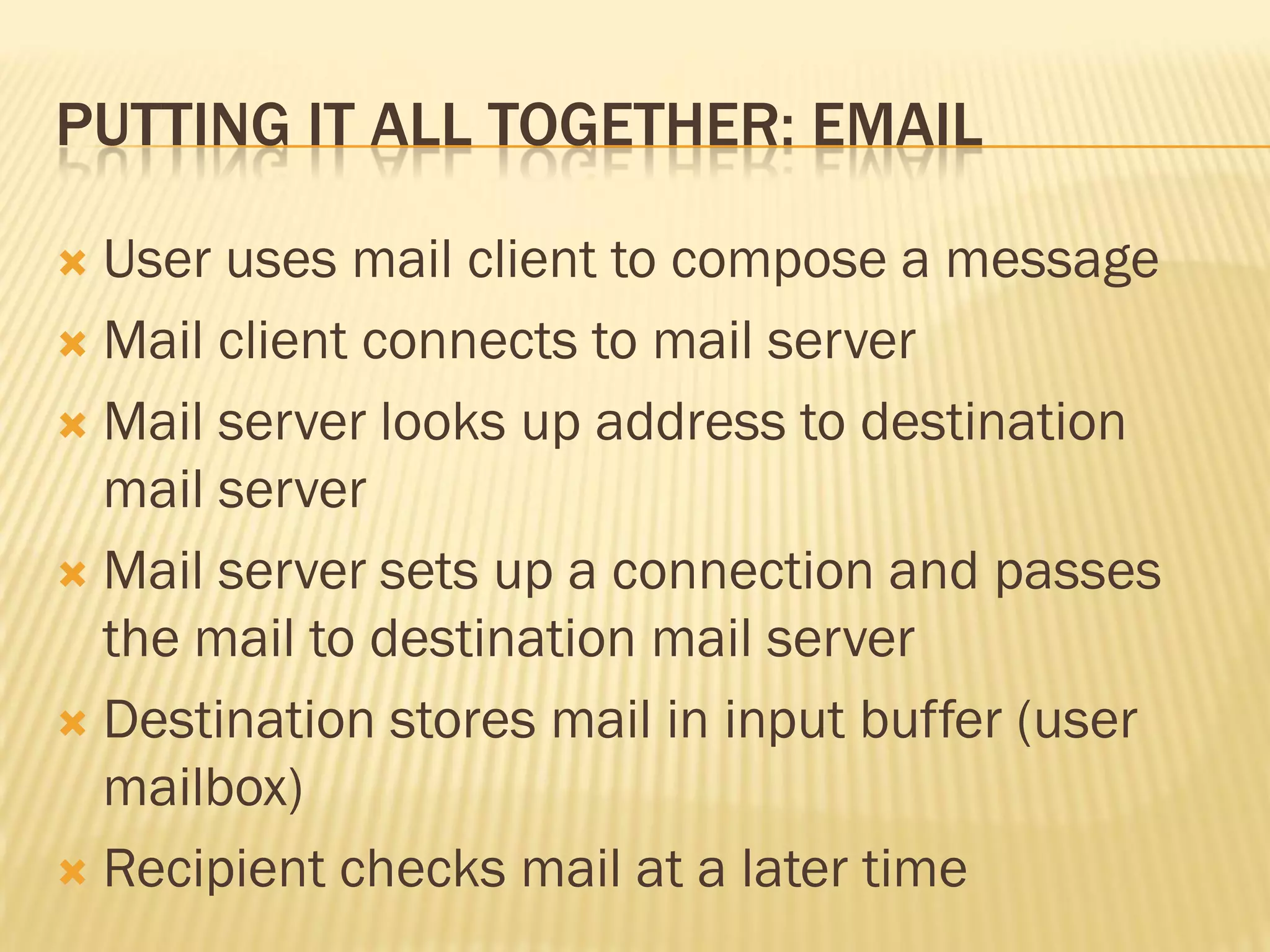 PUTTING IT ALL TOGETHER: EMAIL

User uses mail client to compose a message

Mail client connects to mail server

Mail server looks up address to destination mail server

Mail server sets up a connection and passes the mail to destination mail server

Destination stores mail in input buffer (user mailbox)

Recipient checks mail at a later time